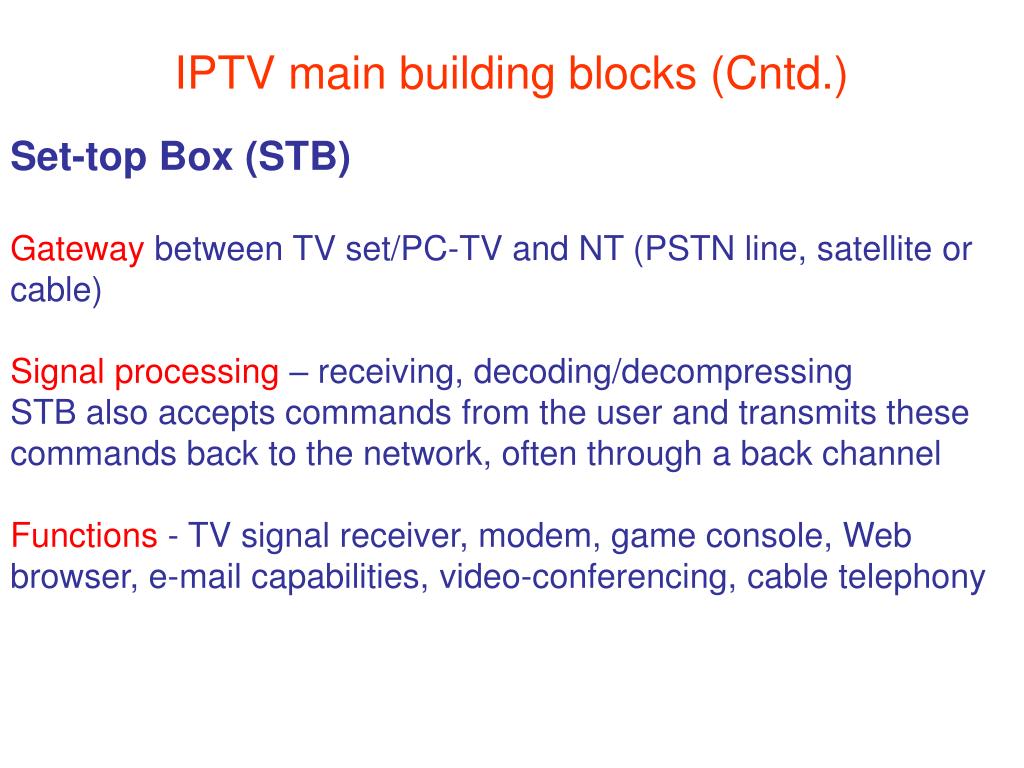 IPTV main building blocks (Cntd.)

Set-top Box (STB)

Gateway between TV set/PC-TV and NT (PSTN line, satellite or cable)

Signal processing – receiving, decoding/decompressing
STB also accepts commands from the user and transmits these commands back to the network, often through a back channel

Functions - TV signal receiver, modem, game console, Web browser, e-mail capabilities, video-conferencing, cable telephony